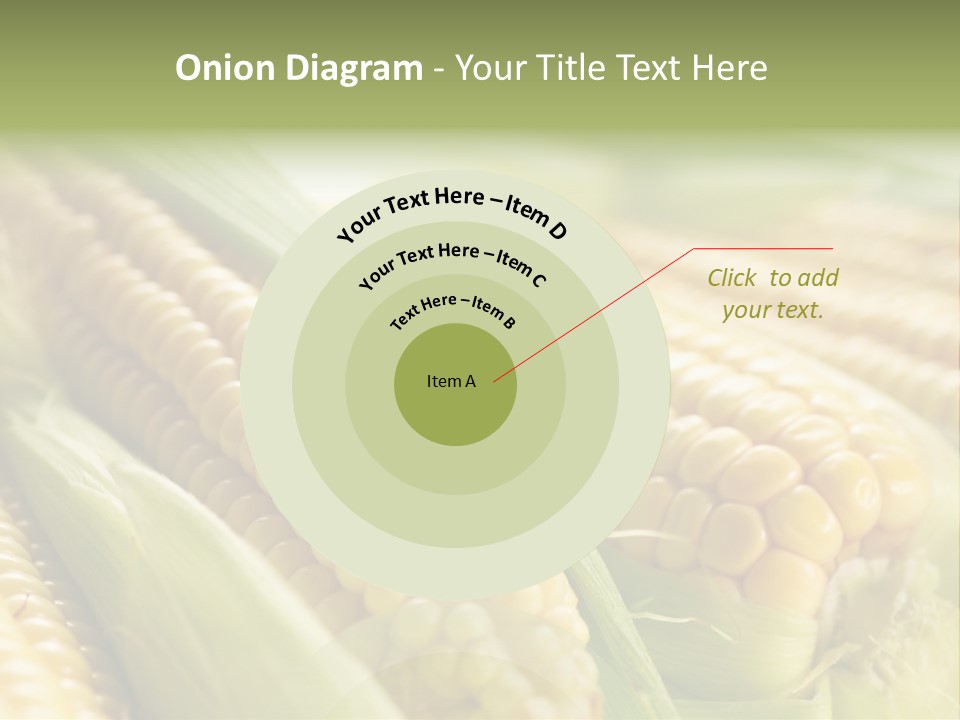 Onion Diagram - Your Title Text Here

Your Text Here – Item D

Your Text Here – Item C

Text Here – Item B

Item A

Click to add your text.